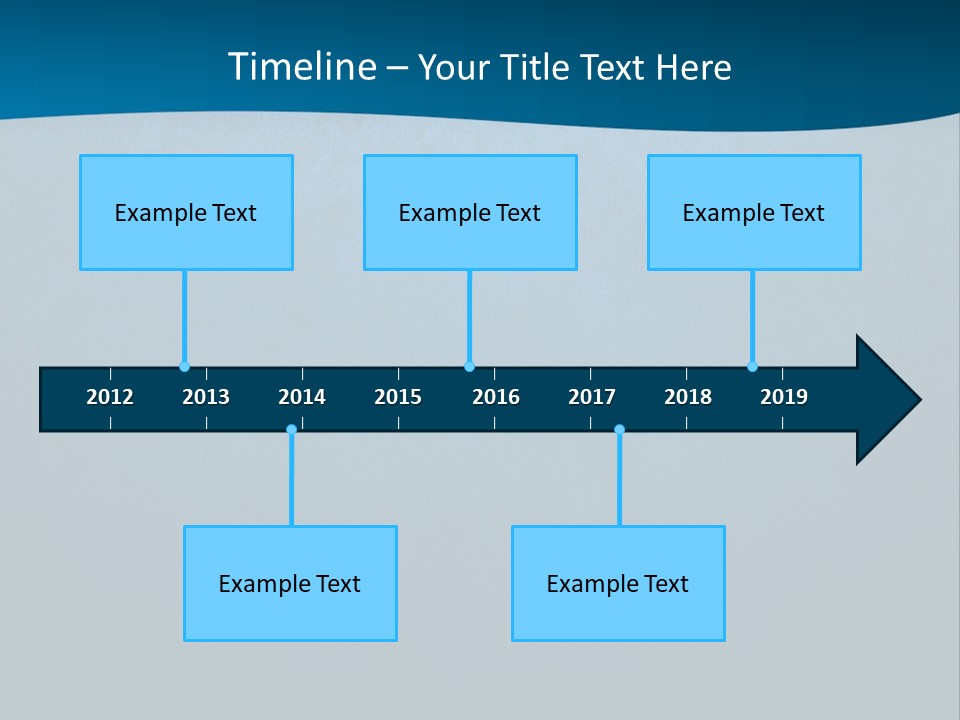 Timeline – Your Title Text Here

Example Text

Example Text

Example Text

2012 2013 2014 2015 2016 2017 2018 2019

Example Text

Example Text